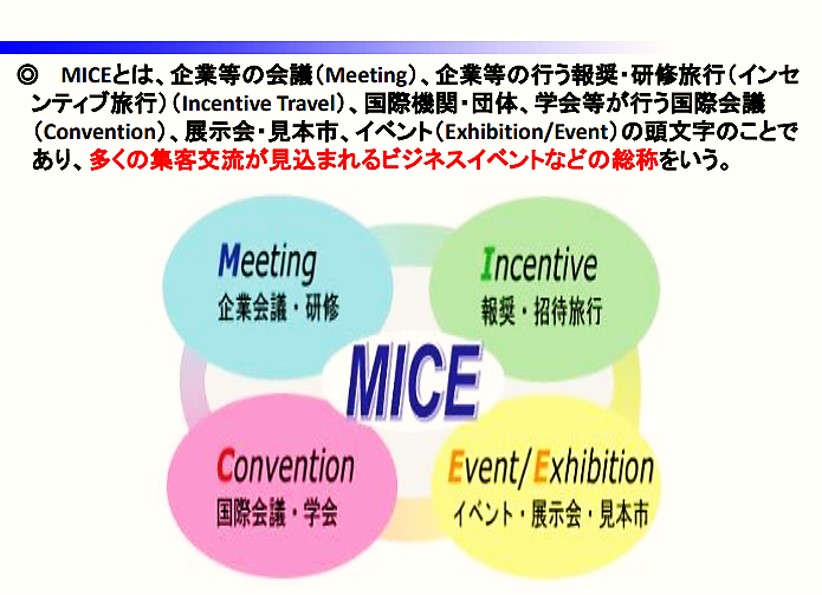 ◎　MICEとは、企業等の会議（Meeting）、企業等の行う報奨・研修旅行（インセンティブ旅行）（Incentive Travel）、国際機関・団体、学会等が行う国際会議（Convention）、展示会・見本市、イベント（Exhibition/Event）の頭文字のことであり、多くの集客交流が見込まれるビジネスイベントなどの総称をいう。

Meeting
企業会議・研修

Incentive
報奨・招待旅行

MICE

Convention
国際会議・学会

Event/Exhibition
イベント・展示会・見本市